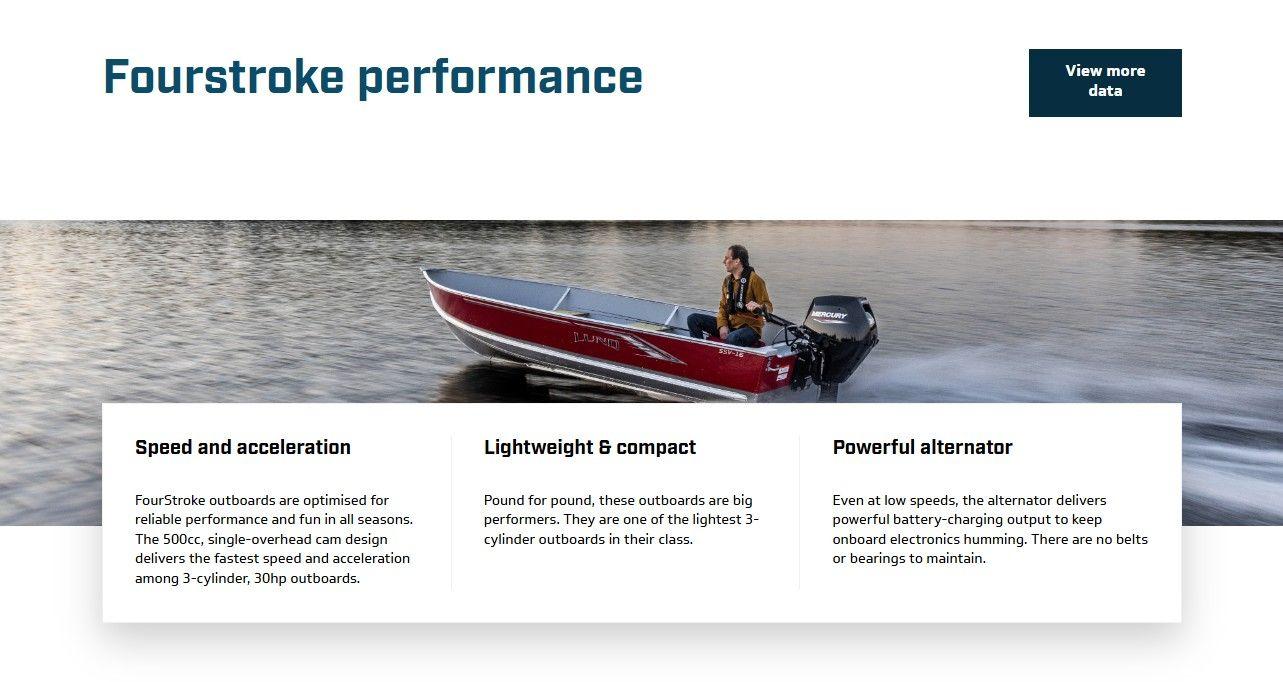 Fourstroke performance

View more data

LUND

SSV-16

MERCURY

Speed and acceleration

FourStroke outboards are optimised for reliable performance and fun in all seasons. The 500cc, single-overhead cam design delivers the fastest speed and acceleration among 3-cylinder, 30hp outboards.

Lightweight & compact

Pound for pound, these outboards are big performers. They are one of the lightest 3-cylinder outboards in their class.

Powerful alternator

Even at low speeds, the alternator delivers powerful battery-charging output to keep onboard electronics humming. There are no belts or bearings to maintain.